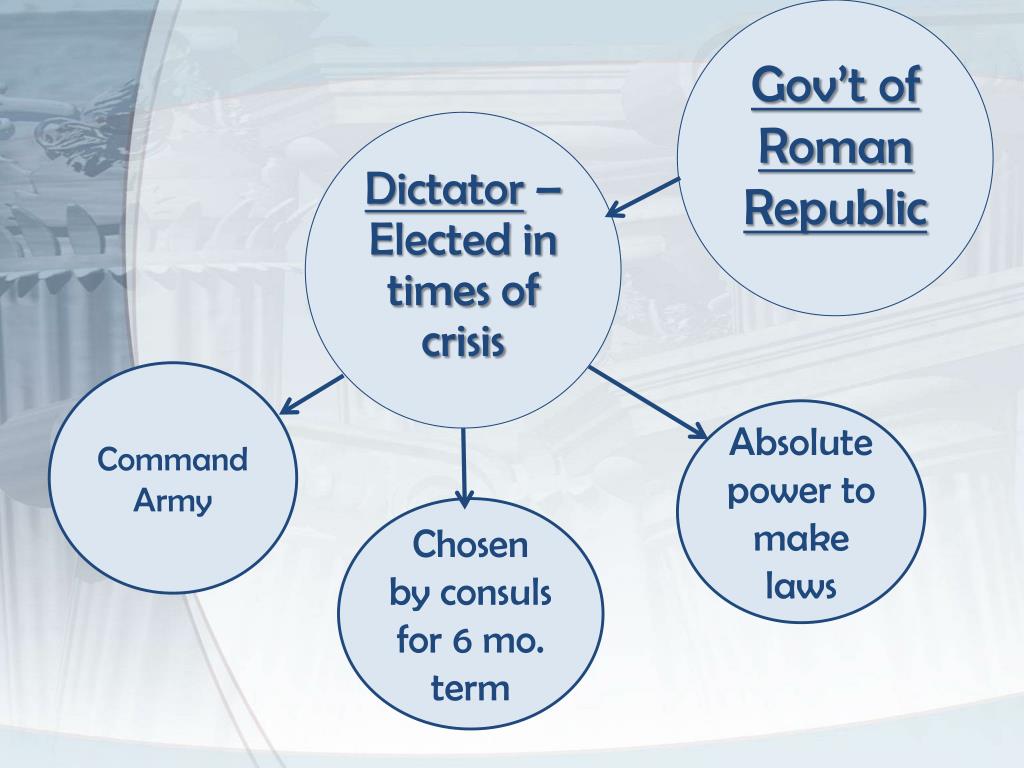 Gov't of Roman Republic

Dictator – Elected in times of crisis

Command Army

Chosen by consuls for 6 mo. term

Absolute power to make laws